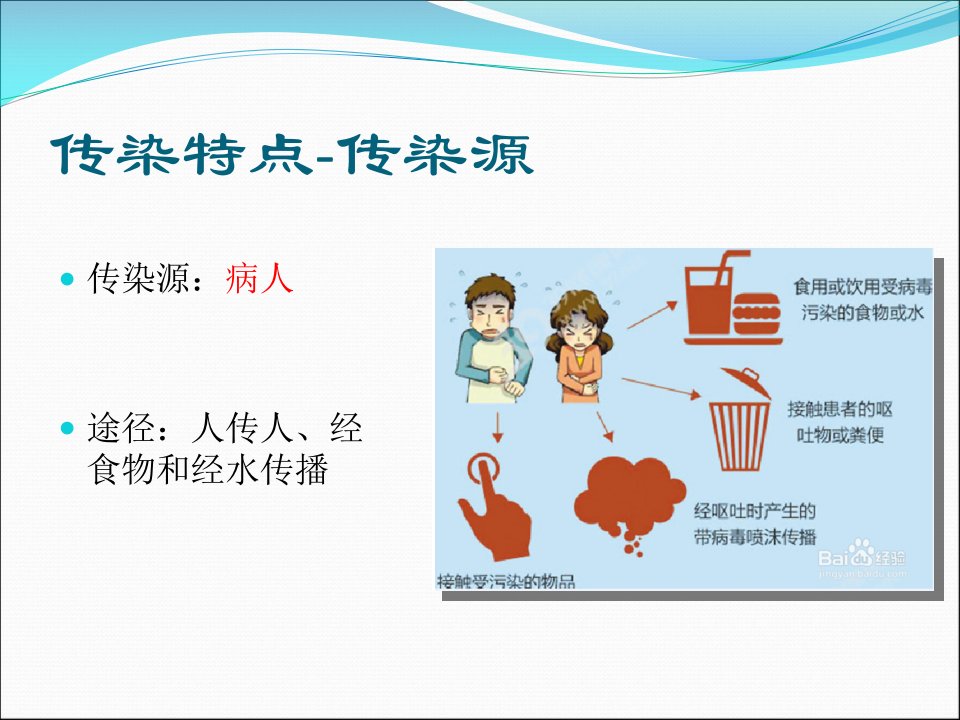 传染特点-传染源

传染源：病人

途径：人传人、经食物和经水传播

食用或饮用受病毒污染的食物或水

接触患者的呕吐物或粪便

经呕吐时产生的带病毒喷沫传播

接触受污染的物品

Baidu经验
jingyan.baidu.com